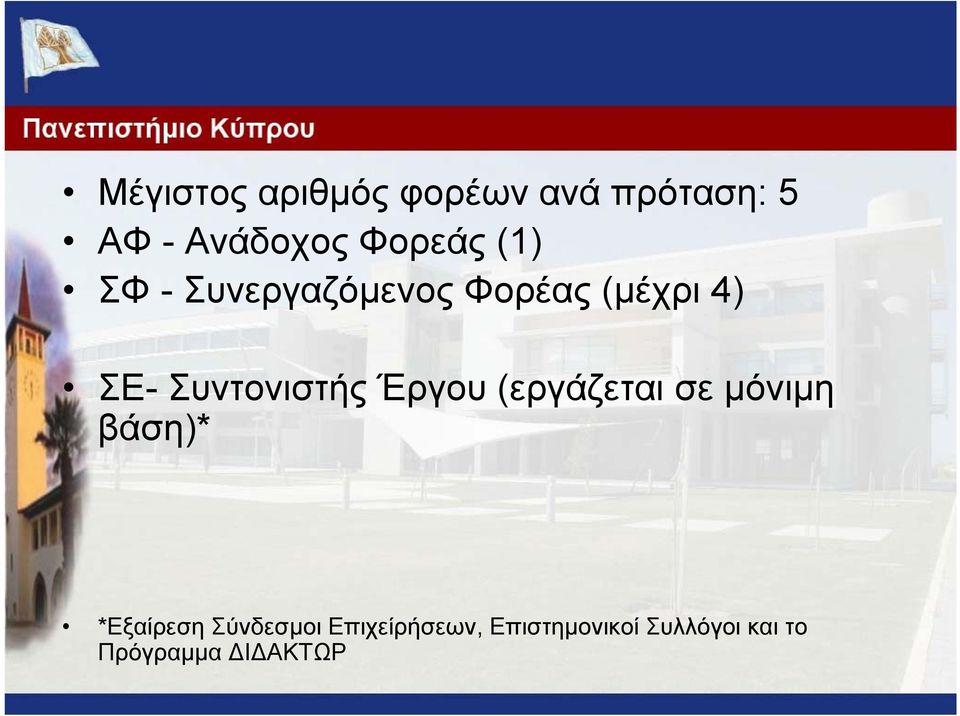 Πανεπιστήμιο Κύπρου

• Μέγιστος αριθμός φορέων ανά πρόταση: 5
• ΑΦ - Ανάδοχος Φορεάς (1)
• ΣΦ - Συνεργαζόμενος Φορέας (μέχρι 4)

• ΣΕ- Συντονιστής Έργου (εργάζεται σε μόνιμη βάση)*

• *Εξαίρεση Σύνδεσμοι Επιχείρήσεων, Επιστημονικοί Συλλόγοι και το Πρόγραμμα ΔΙΔΑΚΤΩΡ